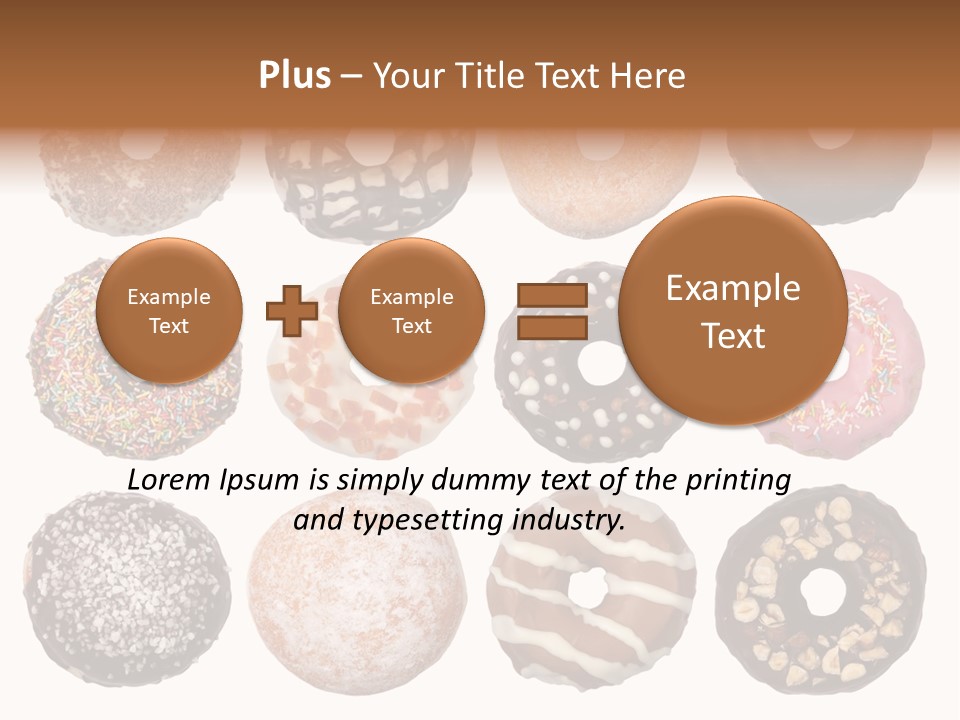 Plus – Your Title Text Here

Example Text

Example Text

Example Text

Lorem Ipsum is simply dummy text of the printing and typesetting industry.